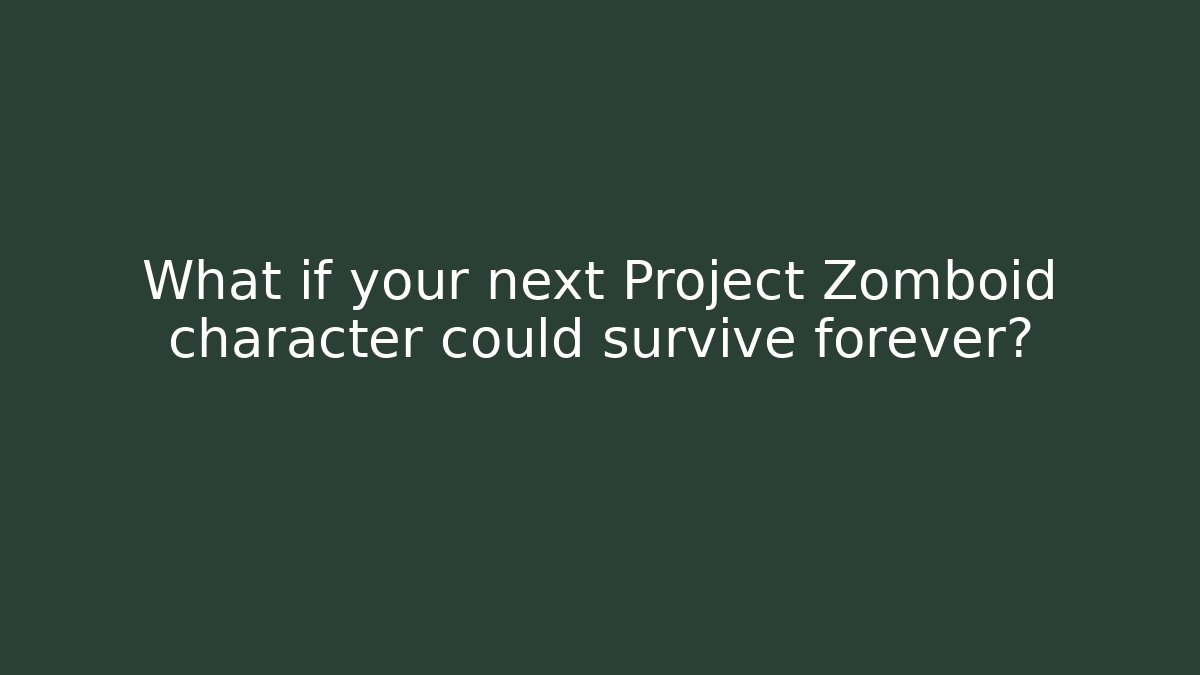 What if your next Project Zomboid character could survive forever?